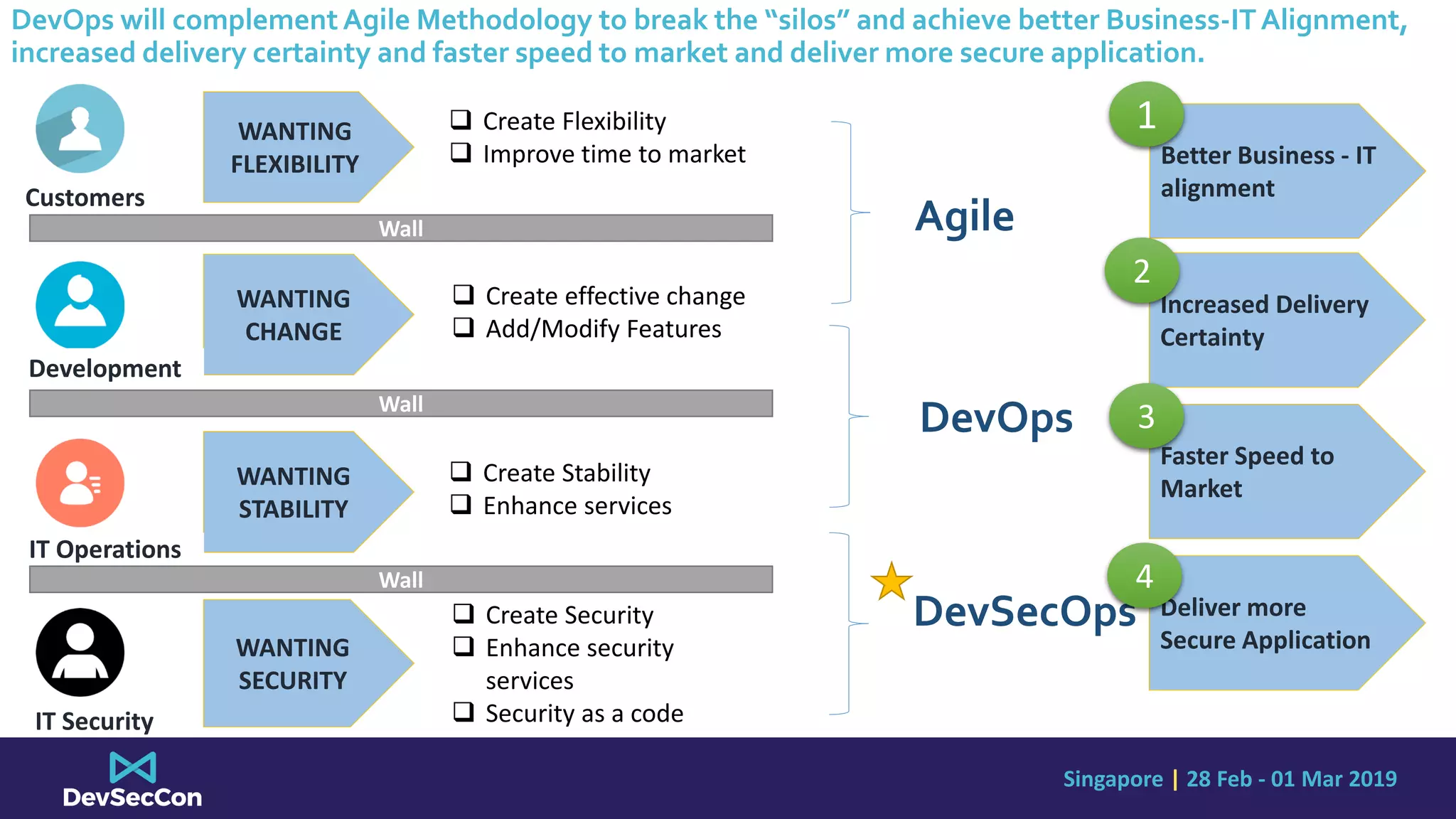 DevOps will complement Agile Methodology to break the "silos" and achieve better Business-IT Alignment, increased delivery certainty and faster speed to market and deliver more secure application.

Customers

WANTING FLEXIBILITY

❑ Create Flexibility
❑ Improve time to market

Wall

Development

WANTING CHANGE

❑ Create effective change
❑ Add/Modify Features

Wall

IT Operations

WANTING STABILITY

❑ Create Stability
❑ Enhance services

Wall

IT Security

WANTING SECURITY

❑ Create Security
❑ Enhance security services
❑ Security as a code

Agile

DevOps

DevSecOps

1 Better Business - IT alignment

2 Increased Delivery Certainty

3 Faster Speed to Market

4 Deliver more Secure Application

DevSecCon

Singapore | 28 Feb - 01 Mar 2019